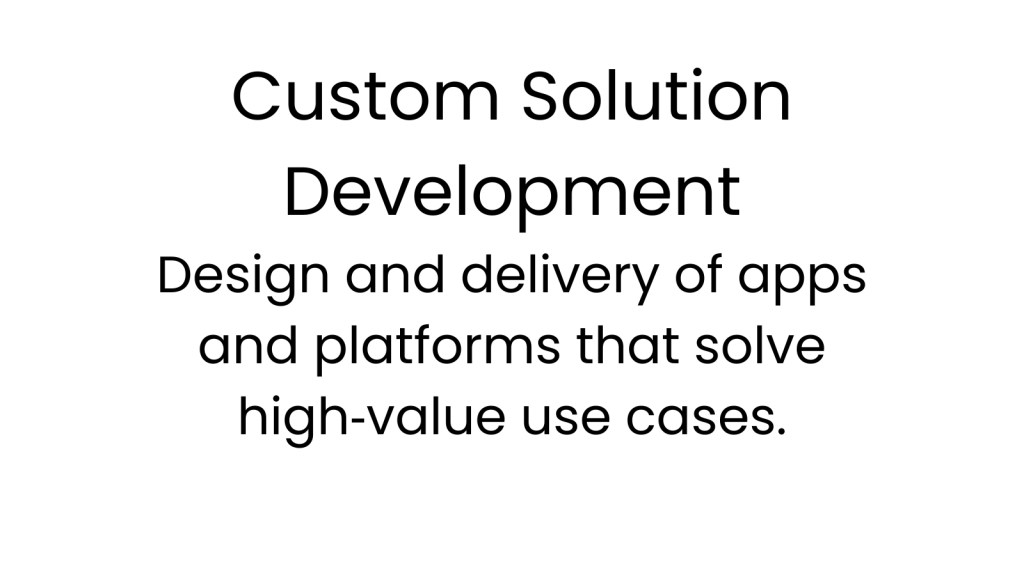 Custom Solution Development

Design and delivery of apps and platforms that solve high-value use cases.